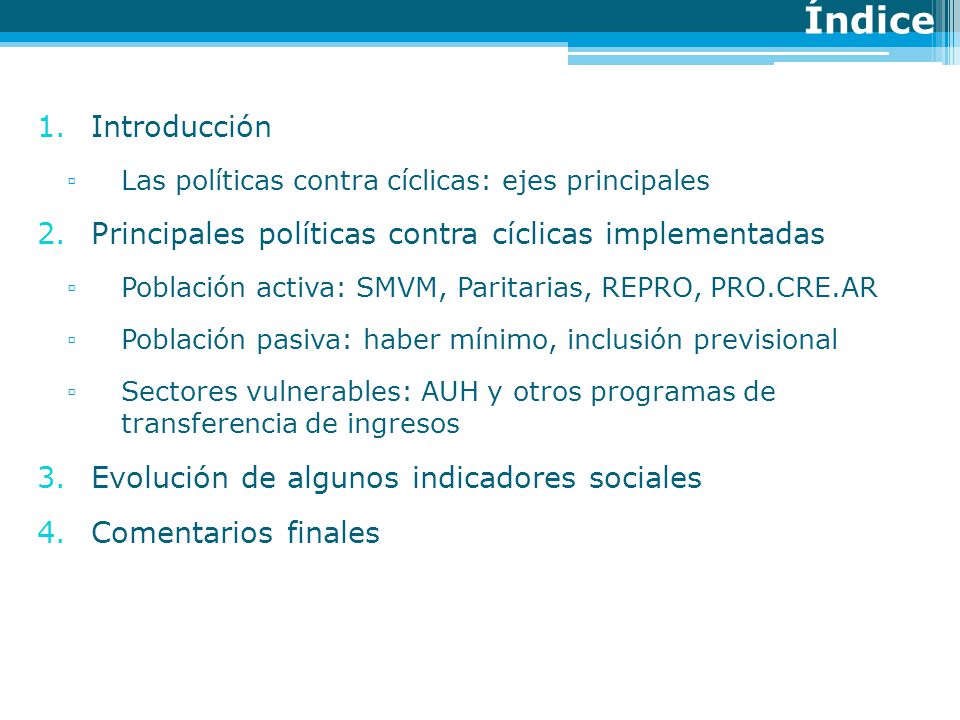 Índice

1. Introducción
▫ Las políticas contra cíclicas: ejes principales
2. Principales políticas contra cíclicas implementadas
▫ Población activa: SMVM, Paritarias, REPRO, PRO.CRE.AR
▫ Población pasiva: haber mínimo, inclusión previsional
▫ Sectores vulnerables: AUH y otros programas de transferencia de ingresos
3. Evolución de algunos indicadores sociales
4. Comentarios finales